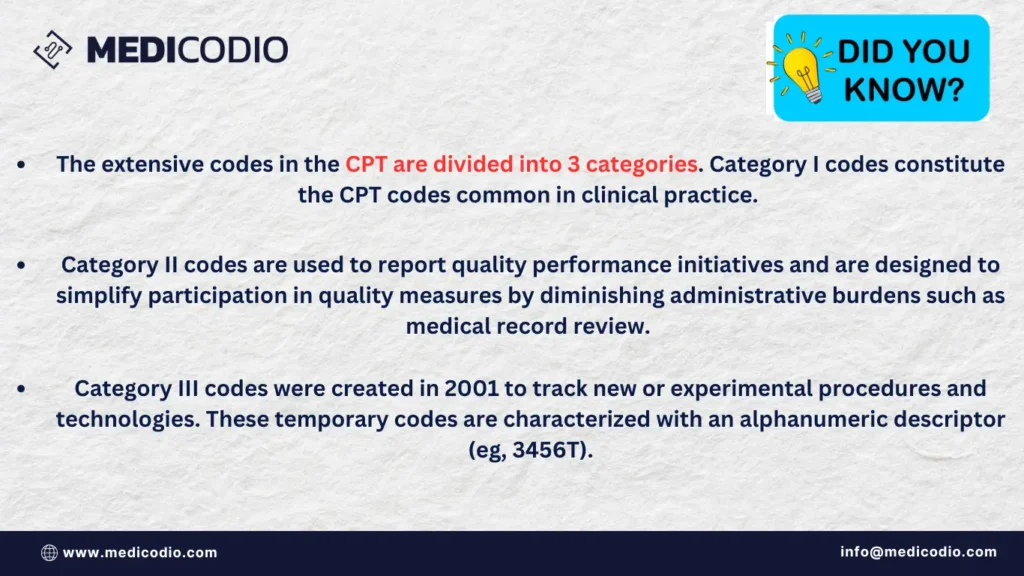 MEDICODIO

DID YOU KNOW?

• The extensive codes in the CPT are divided into 3 categories. Category I codes constitute the CPT codes common in clinical practice.

• Category II codes are used to report quality performance initiatives and are designed to simplify participation in quality measures by diminishing administrative burdens such as medical record review.

• Category III codes were created in 2001 to track new or experimental procedures and technologies. These temporary codes are characterized with an alphanumeric descriptor (eg, 3456T).

www.medicodio.com

info@medicodio.com